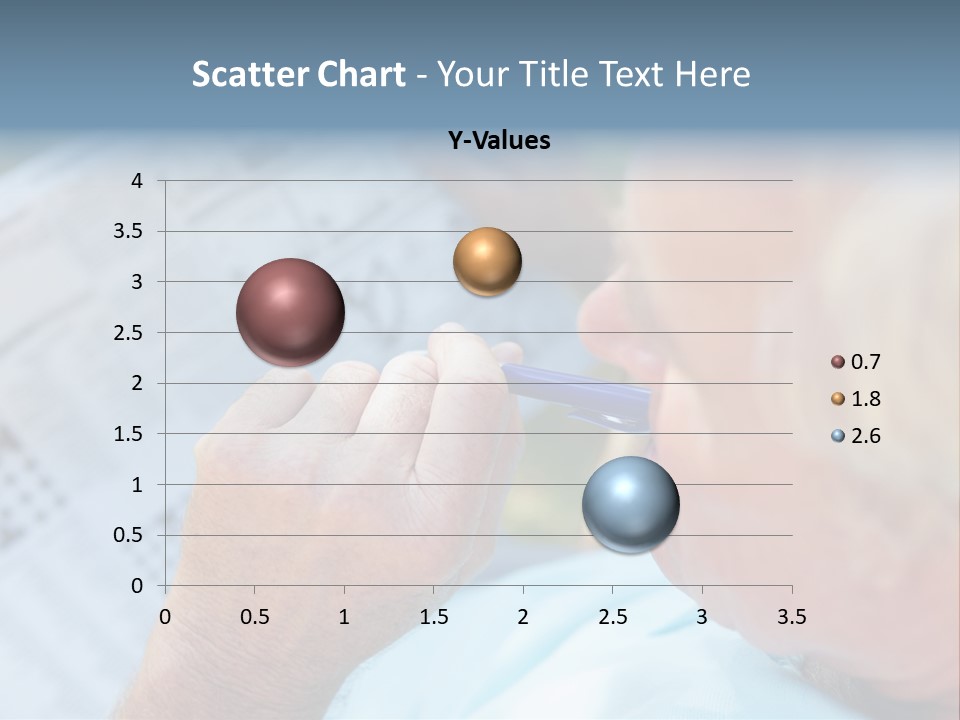 Scatter Chart - Your Title Text Here

Y-Values

4
3.5
3
2.5
2
1.5
1
0.5
0

0 0.5 1 1.5 2 2.5 3 3.5

0.7
1.8
2.6